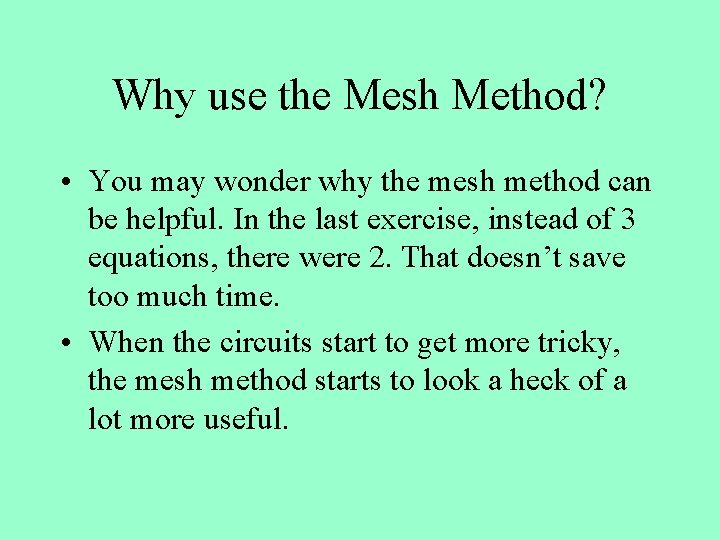 Why use the Mesh Method?

• You may wonder why the mesh method can be helpful. In the last exercise, instead of 3 equations, there were 2. That doesn’t save too much time.

• When the circuits start to get more tricky, the mesh method starts to look a heck of a lot more useful.